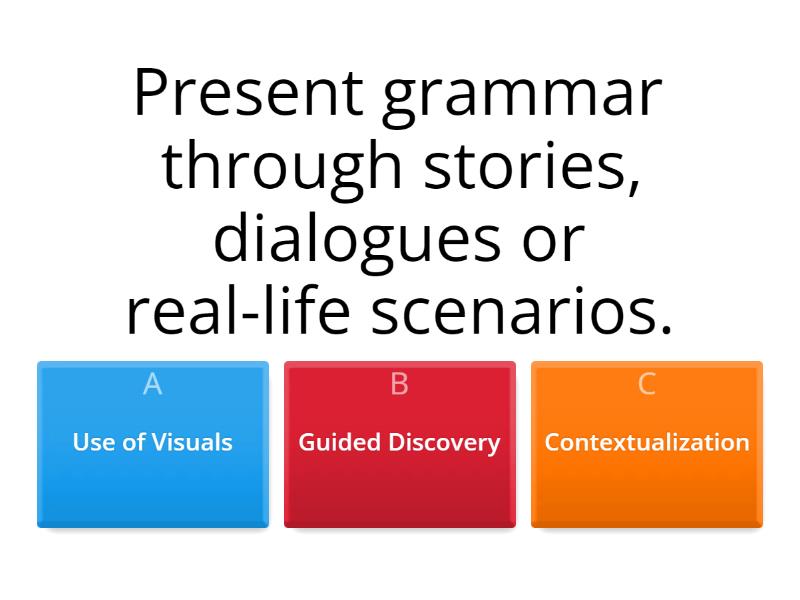 Present grammar through stories, dialogues or real-life scenarios.

A
Use of Visuals

B
Guided Discovery

C
Contextualization